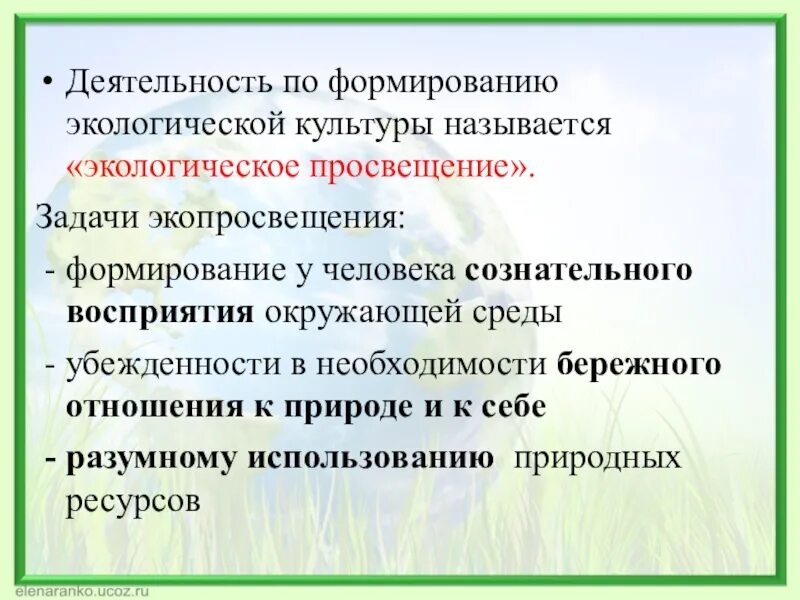 • Деятельность по формированию экологической культуры называется «экологическое просвещение».

Задачи экопросвещения:

- формирование у человека сознательного восприятия окружающей среды

- убежденности в необходимости бережного отношения к природе и к себе

- разумному использованию природных ресурсов

elenaranko.ucoz.ru